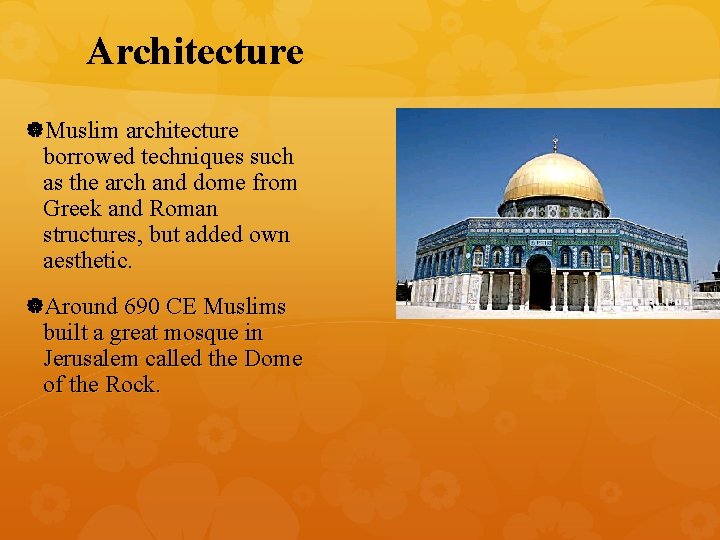 Architecture

Muslim architecture borrowed techniques such as the arch and dome from Greek and Roman structures, but added own aesthetic.

Around 690 CE Muslims built a great mosque in Jerusalem called the Dome of the Rock.